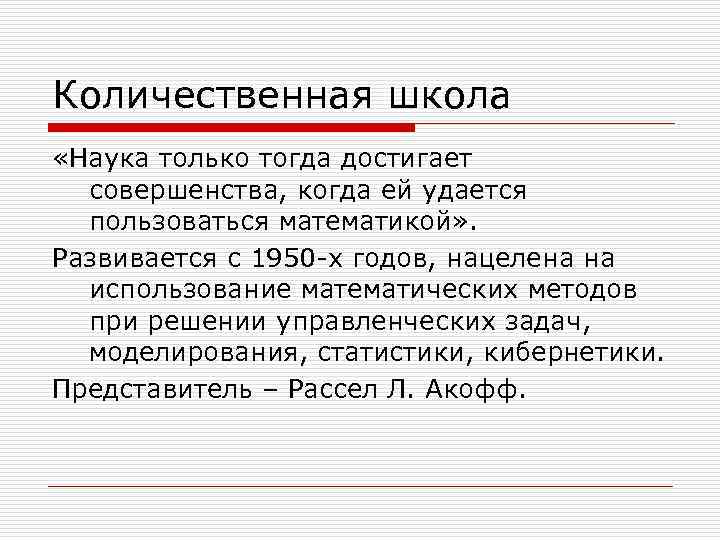 Количественная школа

«Наука только тогда достигает совершенства, когда ей удается пользоваться математикой».

Развивается с 1950-х годов, нацелена на использование математических методов при решении управленческих задач, моделирования, статистики, кибернетики.

Представитель – Рассел Л. Акофф.